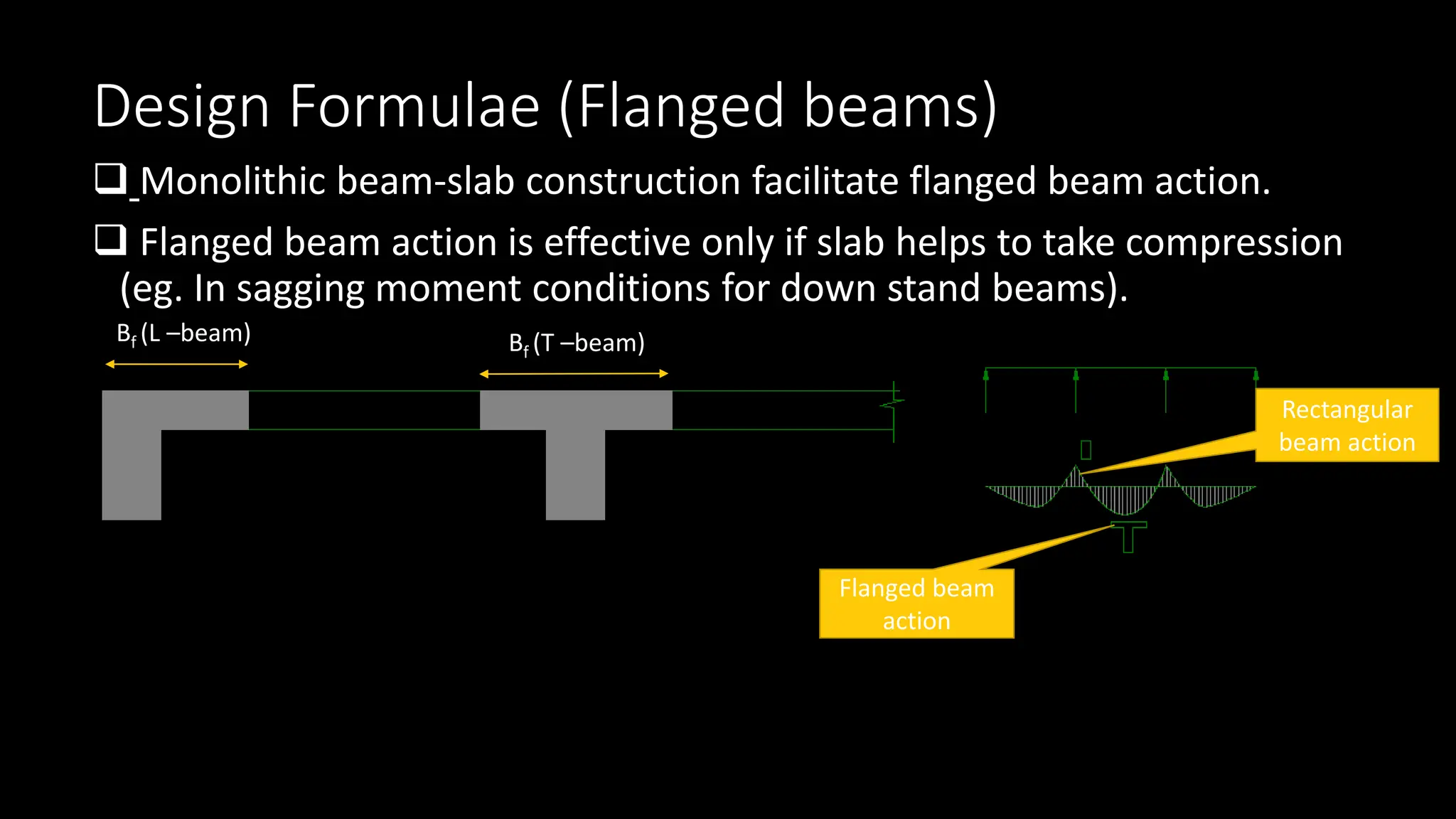 Design Formulae (Flanged beams)

❑ Monolithic beam-slab construction facilitate flanged beam action.

❑ Flanged beam action is effective only if slab helps to take compression (eg. In sagging moment conditions for down stand beams).

$B_f$ (L –beam)

$B_f$ (T –beam)

Rectangular beam action

Flanged beam action